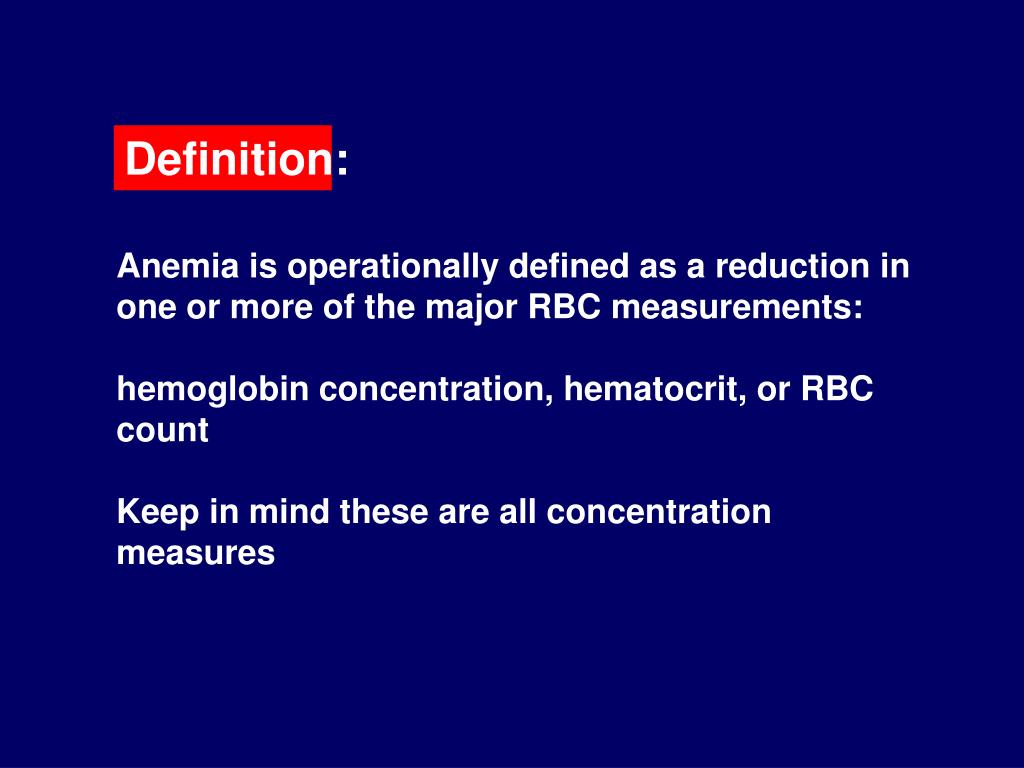 Definition:

Anemia is operationally defined as a reduction in one or more of the major RBC measurements:

hemoglobin concentration, hematocrit, or RBC count

Keep in mind these are all concentration measures